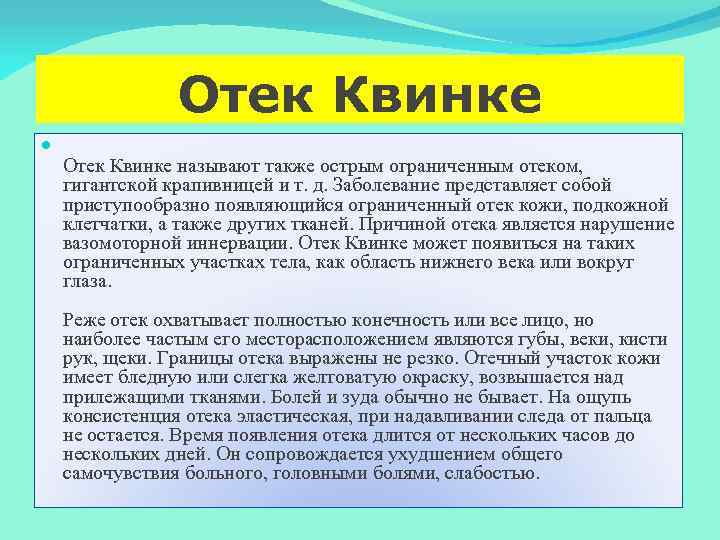 Отек Квинке

Отек Квинке называют также острым ограниченным отеком, гигантской крапивницей и т. д. Заболевание представляет собой приступообразно появляющийся ограниченный отек кожи, подкожной клетчатки, а также других тканей. Причиной отека является нарушение вазомоторной иннервации. Отек Квинке может появиться на таких ограниченных участках тела, как область нижнего века или вокруг глаза.

Реже отек охватывает полностью конечность или все лицо, но наиболее частым его месторасположением являются губы, веки, кисти рук, щеки. Границы отека выражены не резко. Отечный участок кожи имеет бледную или слегка желтоватую окраску, возвышается над прилежащими тканями. Болей и зуда обычно не бывает. На ощупь консистенция отека эластическая, при надавливании следа от пальца не остается. Время появления отека длится от нескольких часов до нескольких дней. Он сопровождается ухудшением общего самочувствия больного, головными болями, слабостью.